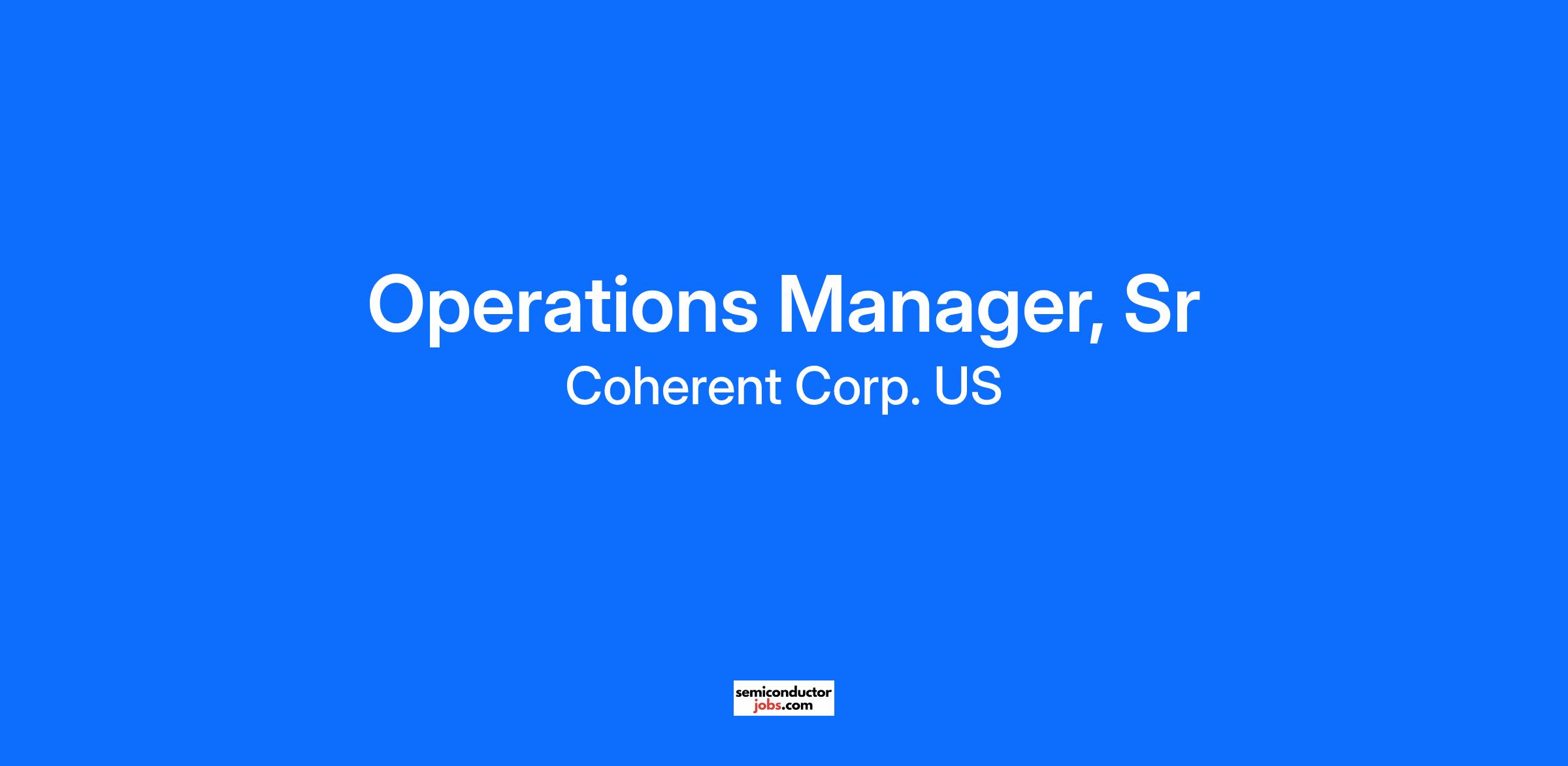 Operations Manager, Sr
Coherent Corp. US

semiconductor
jobs.com